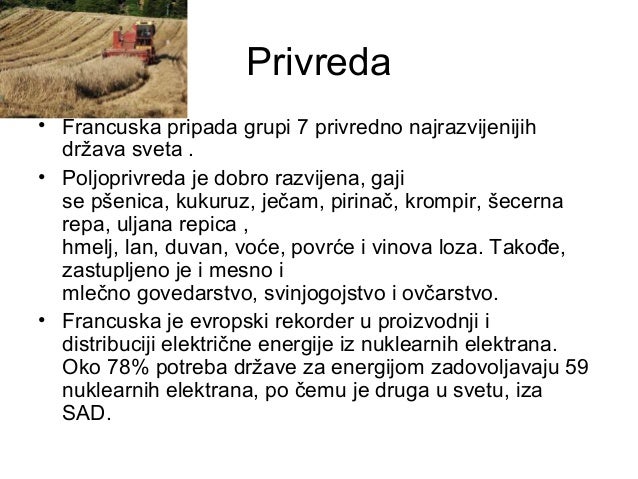 Privreda

• Francuska pripada grupi 7 privredno najrazvijenijih država sveta .

• Poljoprivreda je dobro razvijena, gaji se pšenica, kukuruz, ječam, pirinač, krompir, šecerna repa, uljana repica , hmelj, lan, duvan, voće, povrće i vinova loza. Takođe, zastupljeno je i mesno i mlečno govedarstvo, svinjogojstvo i ovčarstvo.

• Francuska je evropski rekorder u proizvodnji i distribuciji električne energije iz nuklearnih elektrana. Oko 78% potreba države za energijom zadovoljavaju 59 nuklearnih elektrana, po čemu je druga u svetu, iza SAD.